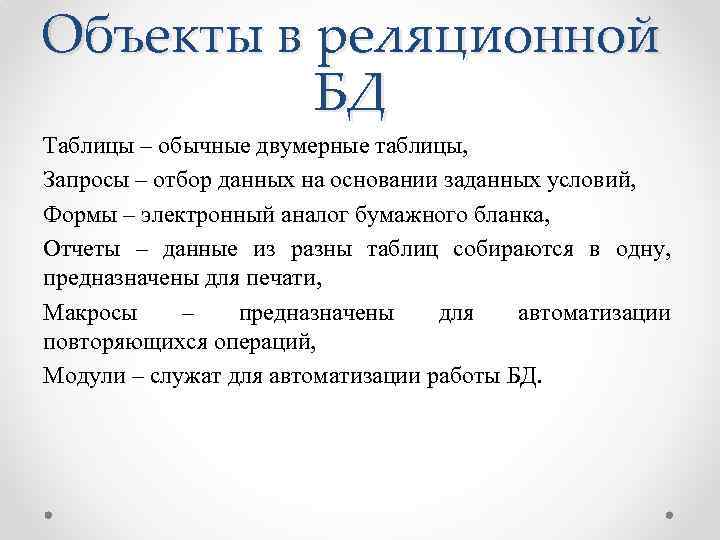 Объекты в реляционной БД

Таблицы – обычные двумерные таблицы,

Запросы – отбор данных на основании заданных условий,

Формы – электронный аналог бумажного бланка,

Отчеты – данные из разны таблиц собираются в одну, предназначены для печати,

Макросы – предназначены для автоматизации повторяющихся операций,

Модули – служат для автоматизации работы БД.